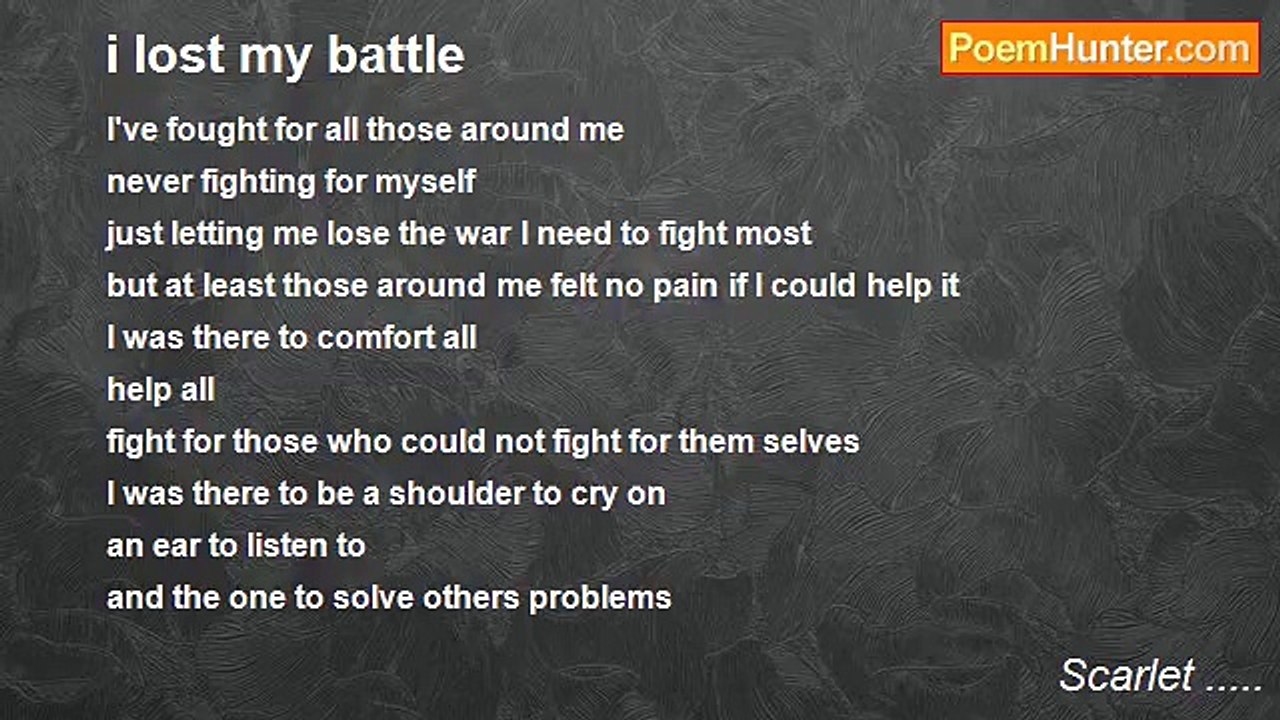 i lost my battle

PoemHunter.com

I've fought for all those around me
never fighting for myself
just letting me lose the war I need to fight most
but at least those around me felt no pain if I could help it
I was there to comfort all
help all
fight for those who could not fight for them selves
I was there to be a shoulder to cry on
an ear to listen to
and the one to solve others problems

Scarlet .....